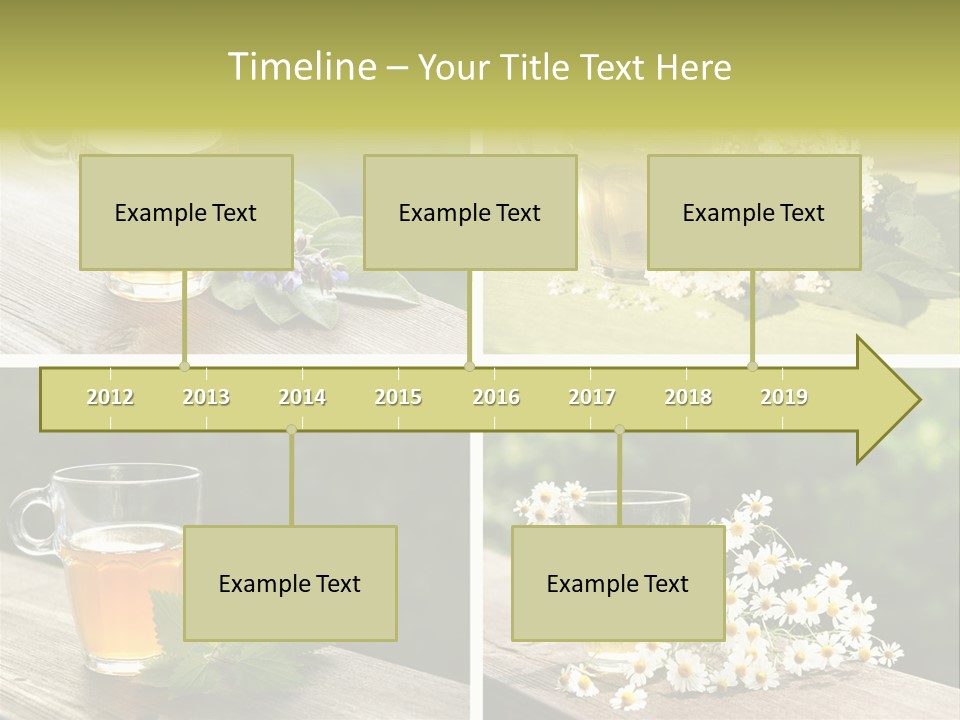 Timeline – Your Title Text Here

Example Text

Example Text

Example Text

2012 2013 2014 2015 2016 2017 2018 2019

Example Text

Example Text